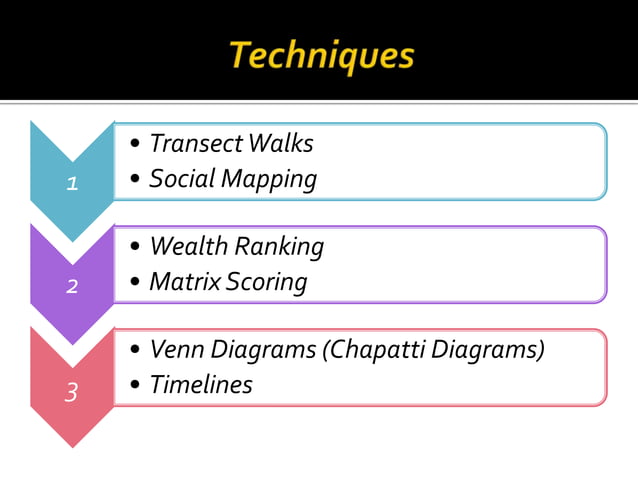 Techniques

1

• Transect Walks
• Social Mapping

2

• Wealth Ranking
• Matrix Scoring

3

• Venn Diagrams (Chapatti Diagrams)
• Timelines